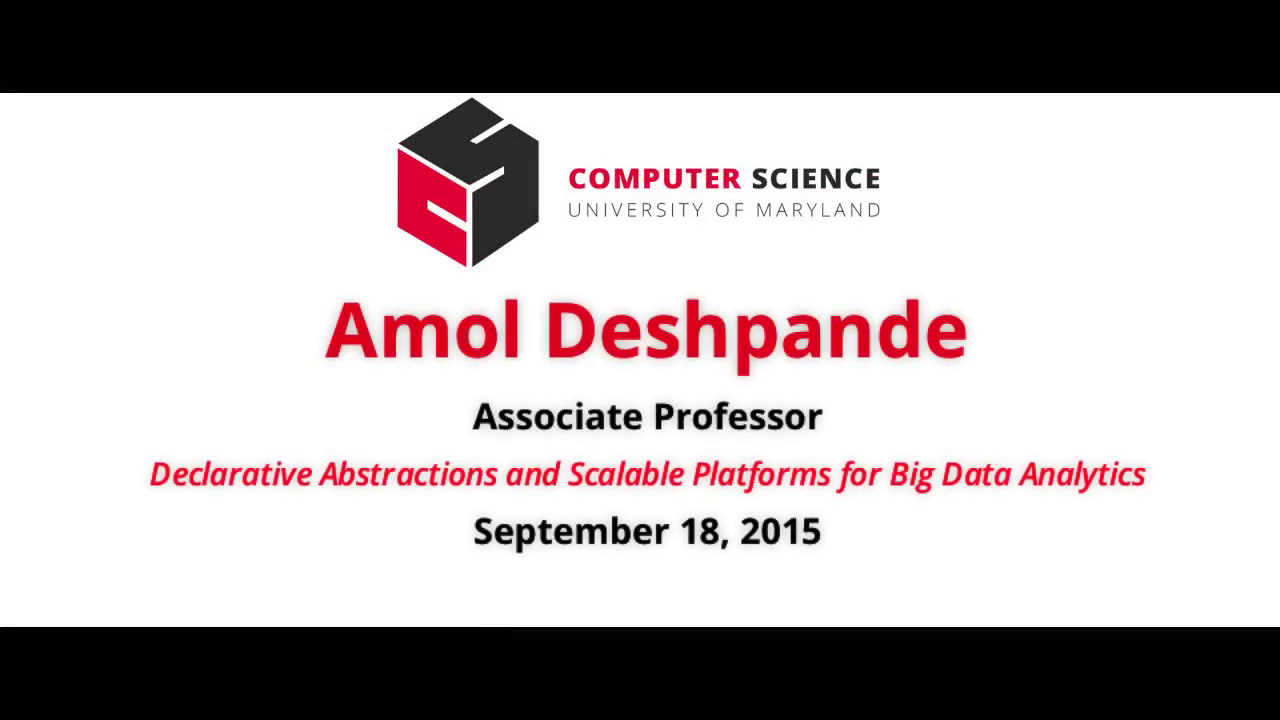 COMPUTER SCIENCE
UNIVERSITY OF MARYLAND

Amol Deshpande

Associate Professor

Declarative Abstractions and Scalable Platforms for Big Data Analytics

September 18, 2015